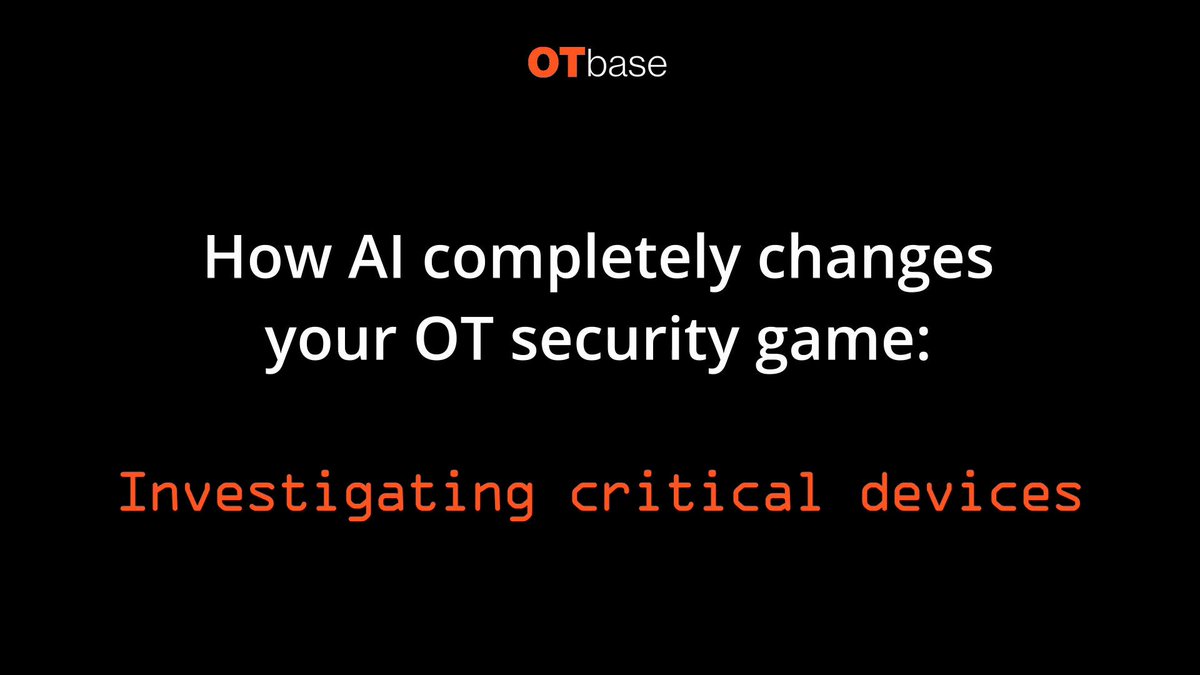 OTbase

How AI completely changes your OT security game:

Investigating critical devices